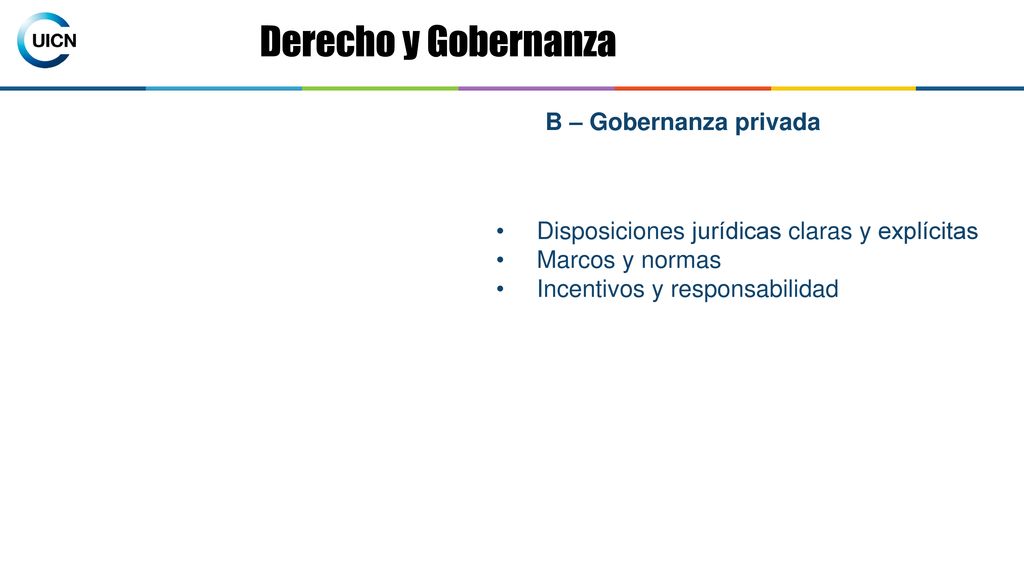 UICN

Derecho y Gobernanza

B – Gobernanza privada

• Disposiciones jurídicas claras y explícitas
• Marcos y normas
• Incentivos y responsabilidad